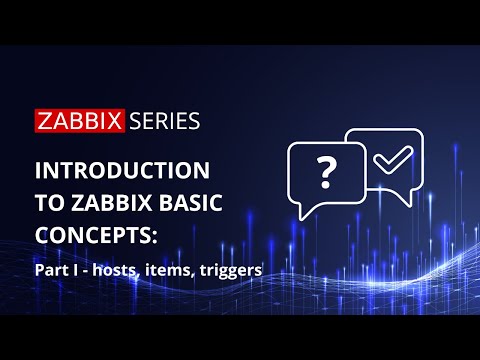 ZABBIX SERIES

INTRODUCTION TO ZABBIX BASIC CONCEPTS:

Part I - hosts, items, triggers

?